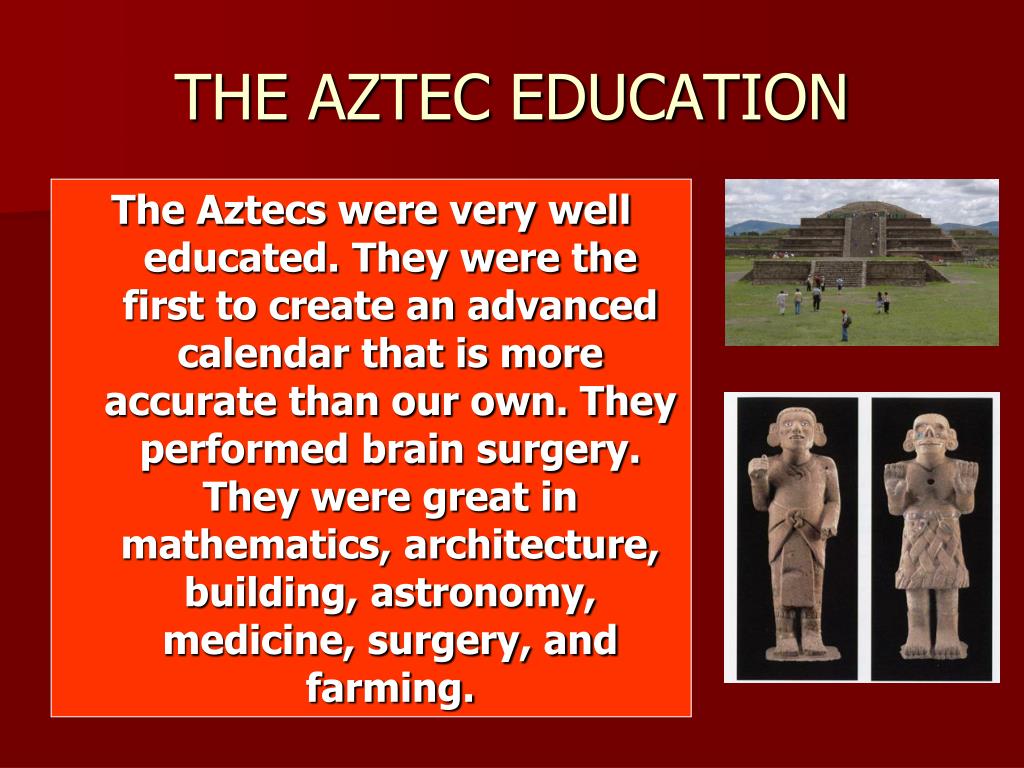 THE AZTEC EDUCATION

The Aztecs were very well educated. They were the first to create an advanced calendar that is more accurate than our own. They performed brain surgery. They were great in mathematics, architecture, building, astronomy, medicine, surgery, and farming.